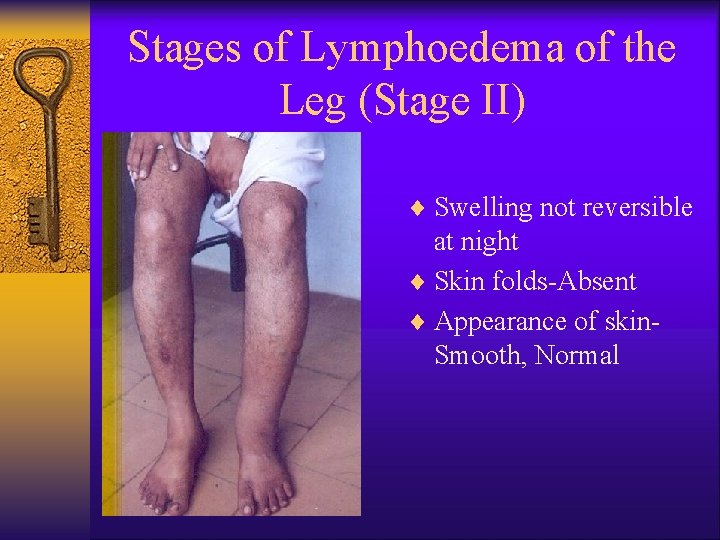 Stages of Lymphoedema of the Leg (Stage II)

♦ Swelling not reversible at night
♦ Skin folds-Absent
♦ Appearance of skin-Smooth, Normal